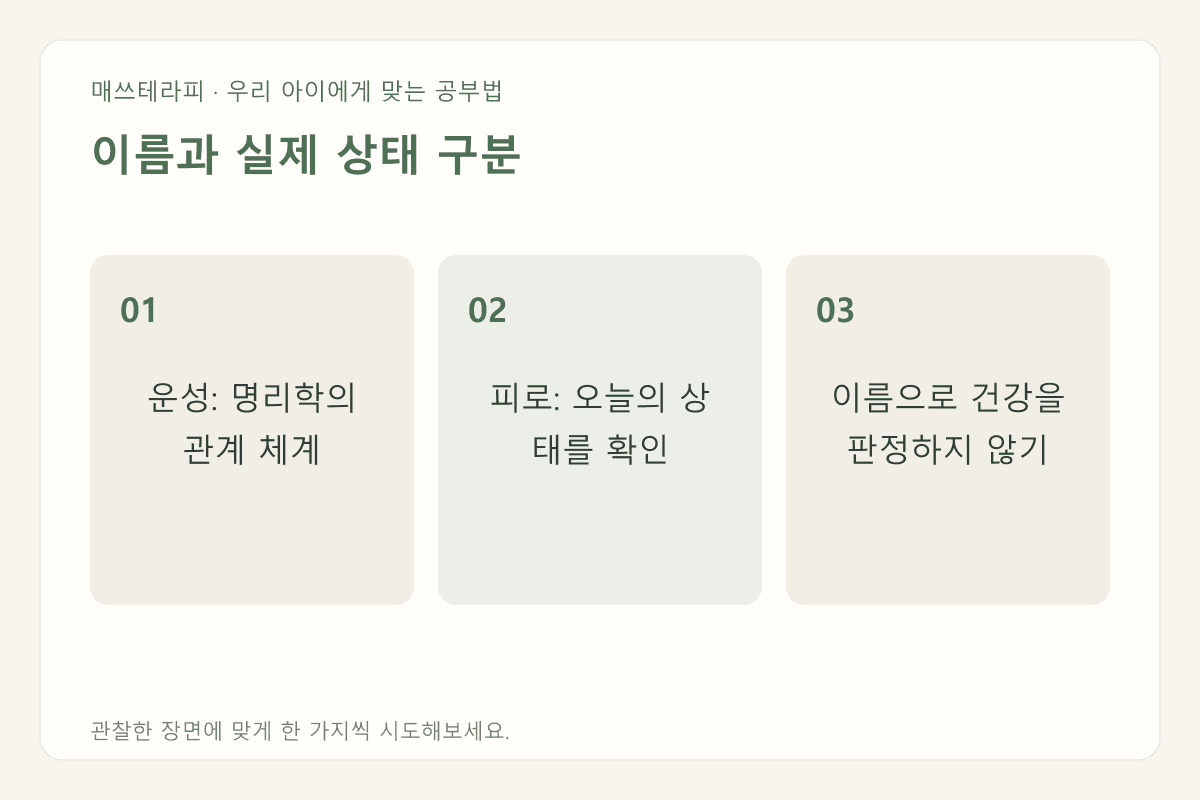 매쓰테라피 · 우리 아이에게 맞는 공부법

이름과 실제 상태 구분

01

운성: 명리학의 관계 체계

02

피로: 오늘의 상태를 확인

03

이름으로 건강을 판정하지 않기

관찰한 장면에 맞게 한 가지씩 시도해보세요.